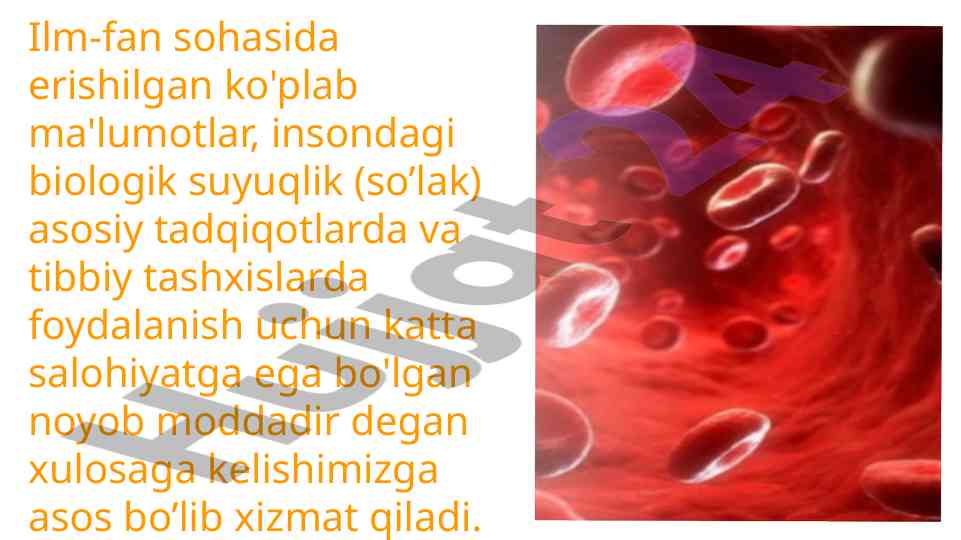 Ilm-fan sohasida erishilgan ko'plab ma'lumotlar, insondagi biologik suyuqlik (so’lak) asosiy tadqiqotlarda va tibbiy tashxislarda foydalanish uchun katta salohiyatga ega bo'lgan noyob moddadir degan xulosaga kelishimizga asos bo’lib xizmat qiladi.

Hujjat24